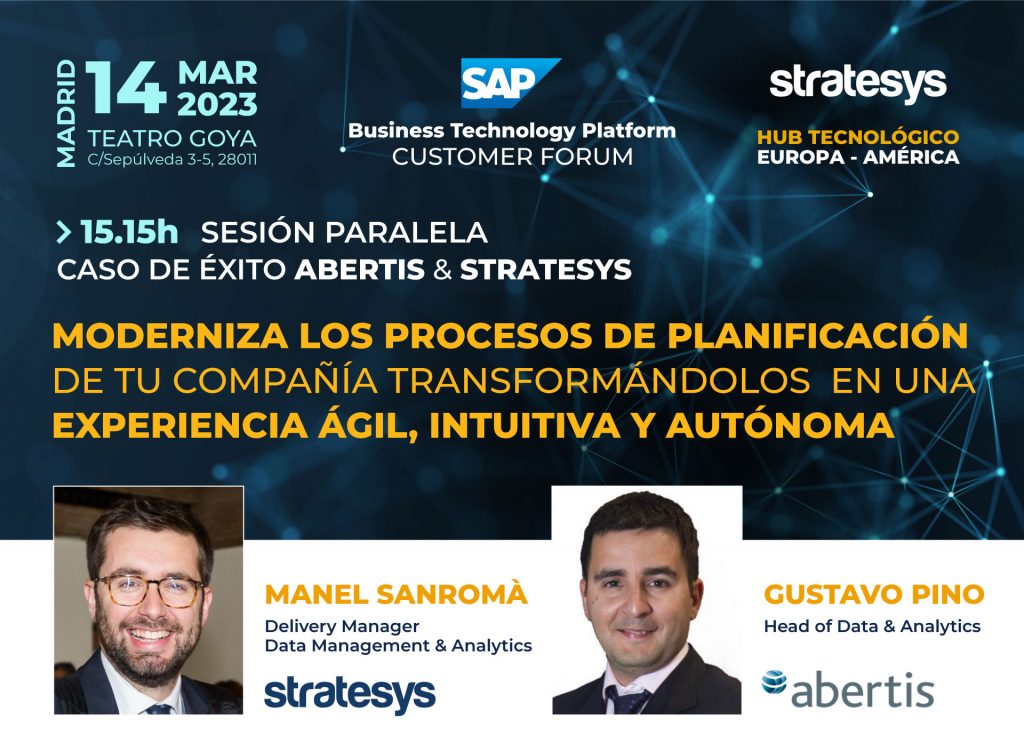 MADRID 14 MAR 2023
TEATRO GOYA
C/Sepúlveda 3-5, 28011

SAP
Business Technology Platform
CUSTOMER FORUM

stratesys
HUB TECNOLÓGICO
EUROPA - AMÉRICA

> 15.15h SESIÓN PARALELA
CASO DE ÉXITO ABERTIS & STRATESYS

MODERNIZA LOS PROCESOS DE PLANIFICACIÓN DE TU COMPAÑÍA TRANSFORMÁNDOLOS EN UNA EXPERIENCIA ÁGIL, INTUITIVA Y AUTÓNOMA

MANEL SANROMÀ
Delivery Manager
Data Management & Analytics
stratesys

GUSTAVO PINO
Head of Data & Analytics
abertis